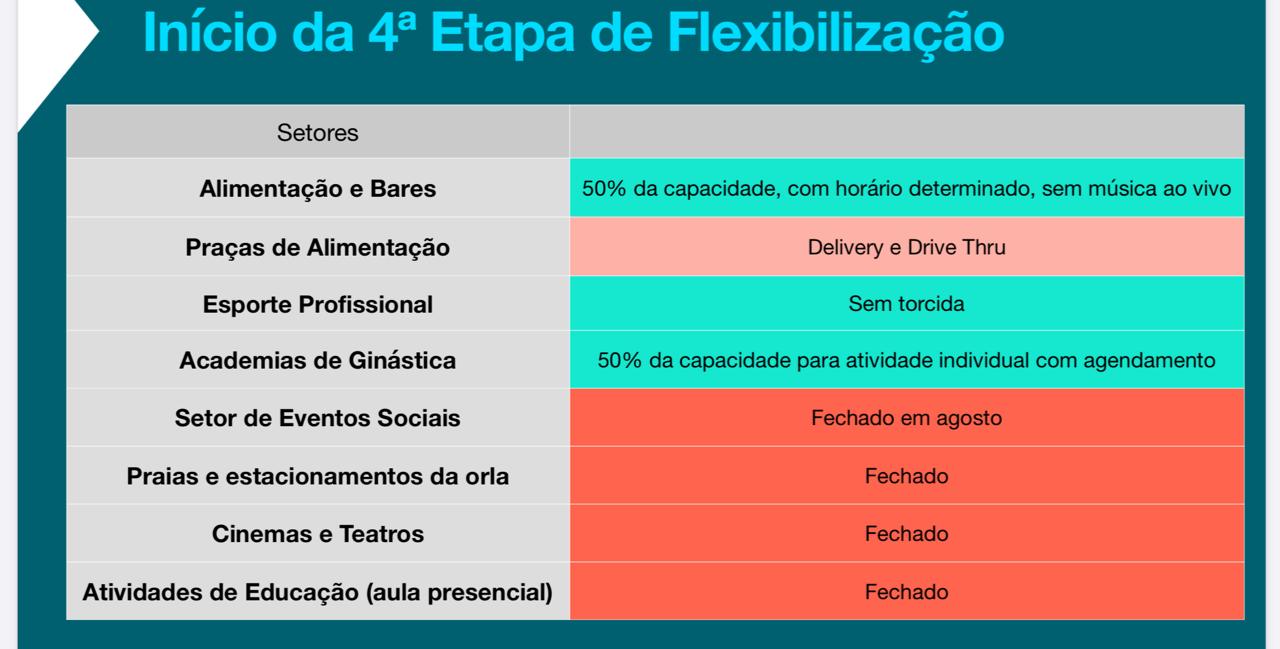 Início da 4ª Etapa de Flexibilização

| Setores | |
|---|---|
| Alimentação e Bares | 50% da capacidade, com horário determinado, sem música ao vivo |
| Praças de Alimentação | Delivery e Drive Thru |
| Esporte Profissional | Sem torcida |
| Academias de Ginástica | 50% da capacidade para atividade individual com agendamento |
| Setor de Eventos Sociais | Fechado em agosto |
| Praias e estacionamentos da orla | Fechado |
| Cinemas e Teatros | Fechado |
| Atividades de Educação (aula presencial) | Fechado |